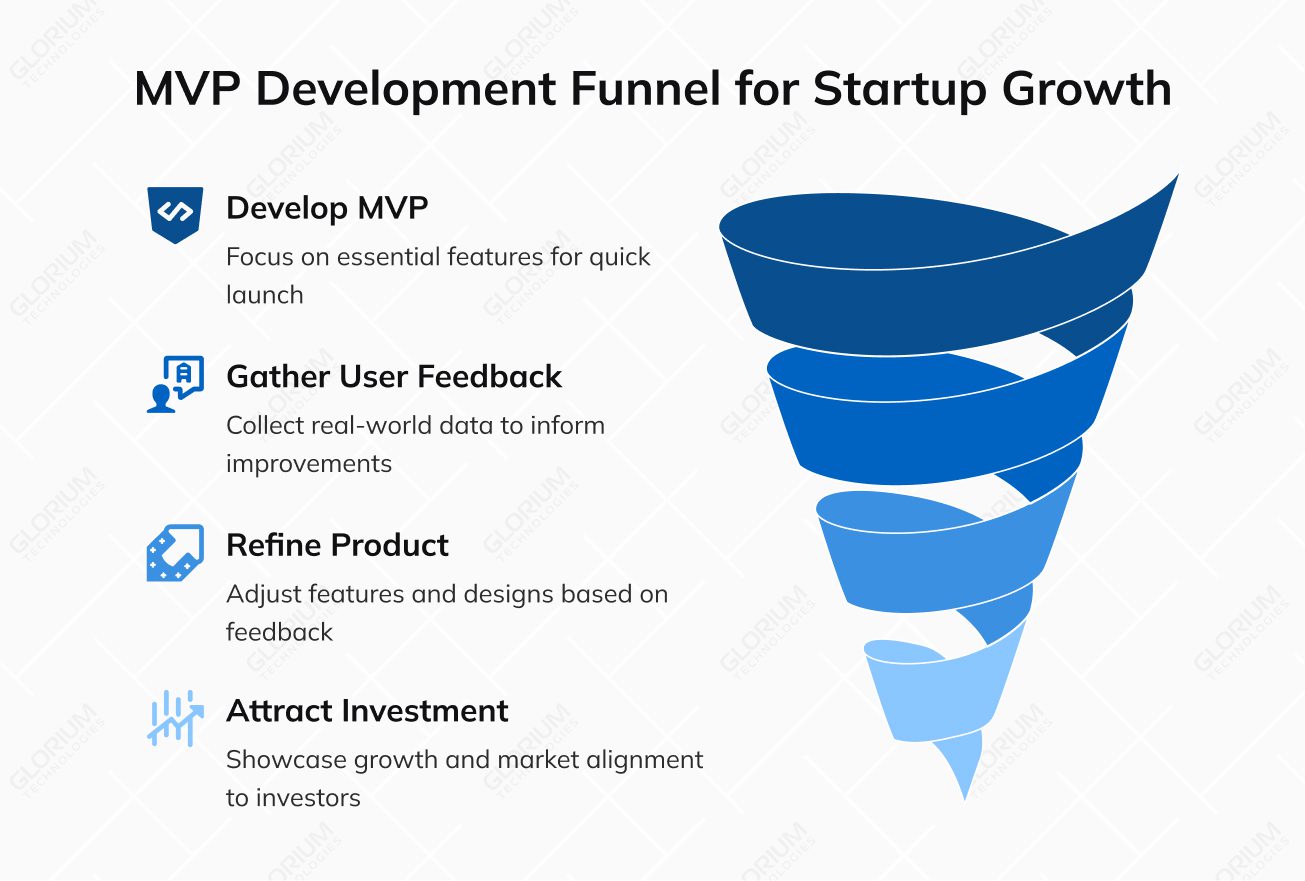 MVP Development Funnel for Startup Growth

Develop MVP
Focus on essential features for quick launch

Gather User Feedback
Collect real-world data to inform improvements

Refine Product
Adjust features and designs based on feedback

Attract Investment
Showcase growth and market alignment to investors

GLORIUM TECHNOLOGIES